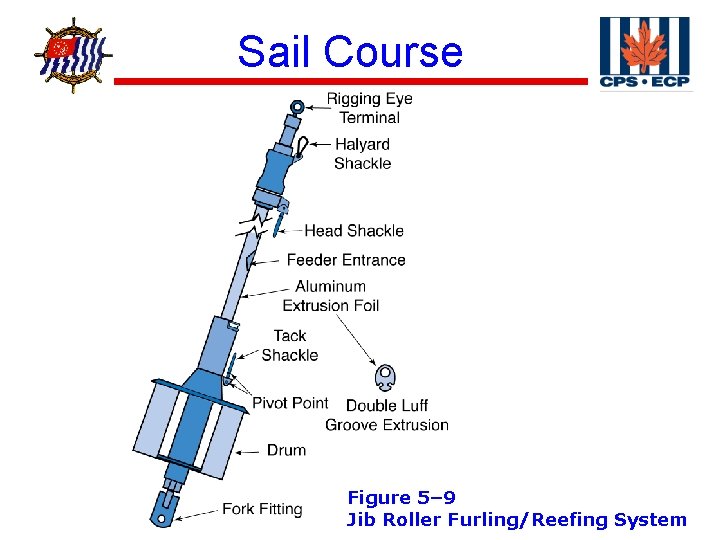 Sail Course

CPS • ECP

Rigging Eye Terminal

Halyard Shackle

Head Shackle

Feeder Entrance

Aluminum Extrusion Foil

Tack Shackle

Pivot Point

Double Luff Groove Extrusion

Drum

Fork Fitting

Figure 5–9
Jib Roller Furling/Reefing System